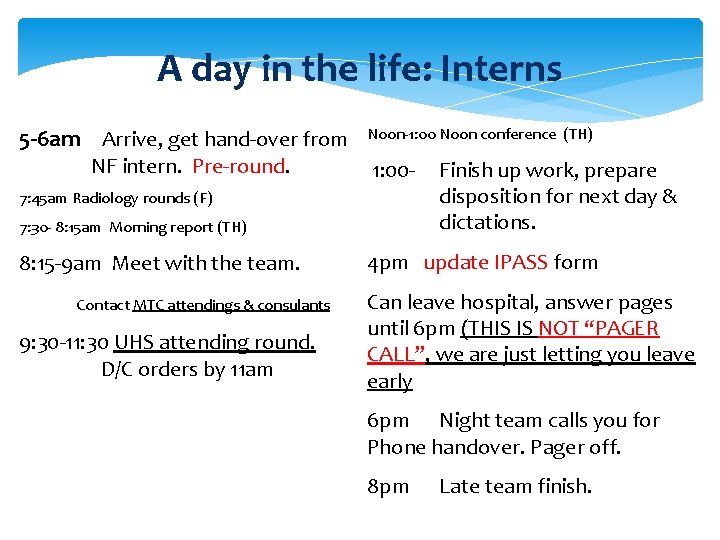 A day in the life: Interns

5-6am Arrive, get hand-over from NF intern. Pre-round.

7:45am Radiology rounds (F)

7:30- 8:15am Morning report (TH)

8:15-9am Meet with the team.

Contact MTC attendings & consulants

9:30-11:30 UHS attending round. D/C orders by 11am

Noon-1:00 Noon conference (TH)

1:00- Finish up work, prepare disposition for next day & dictations.

4pm update IPASS form

Can leave hospital, answer pages until 6pm (THIS IS NOT "PAGER CALL", we are just letting you leave early

6pm Night team calls you for Phone handover. Pager off.

8pm Late team finish.